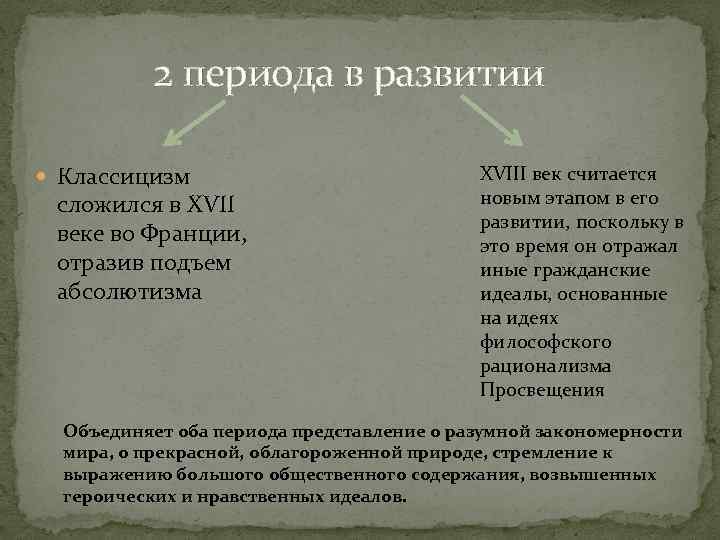 2 периода в развитии

Классицизм сложился в XVII веке во Франции, отразив подъем абсолютизма

XVIII век считается новым этапом в его развитии, поскольку в это время он отражал иные гражданские идеалы, основанные на идеях философского рационализма Просвещения

Объединяет оба периода представление о разумной закономерности мира, о прекрасной, облагороженной природе, стремление к выражению большого общественного содержания, возвышенных героических и нравственных идеалов.